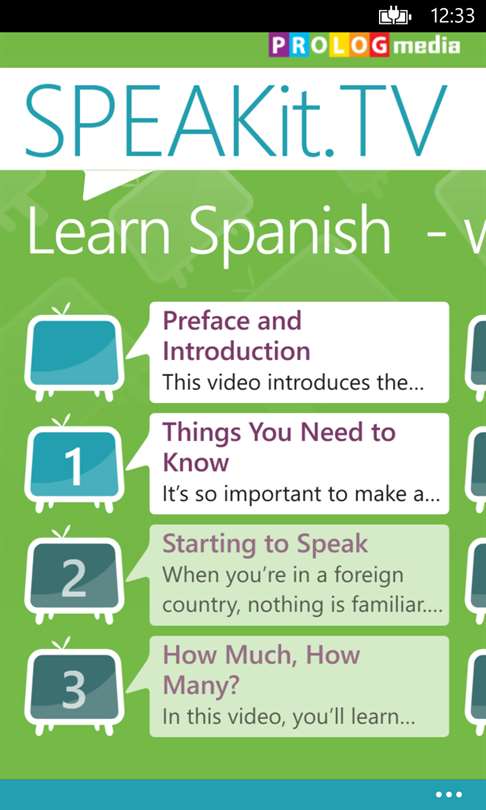 12:33

PROLOG media

SPEAKit.TV

Learn Spanish - v

Preface and Introduction
This video introduces the...

1
Things You Need to Know
It's so important to make a...

2
Starting to Speak
When you're in a foreign country, nothing is familiar....

3
How Much, How Many?
In this video, you'll learn...

...